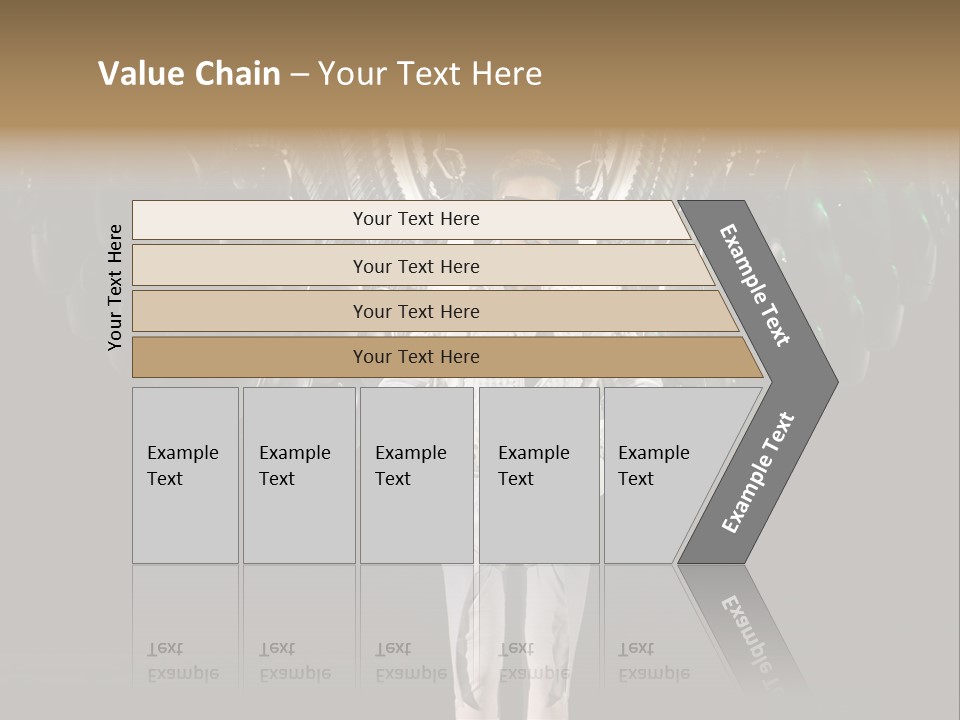 Value Chain – Your Text Here

Your Text Here

Your Text Here

Your Text Here

Your Text Here

Your Text Here

Example Text

Example Text

Example Text

Example Text

Example Text

Example Text

Example Text